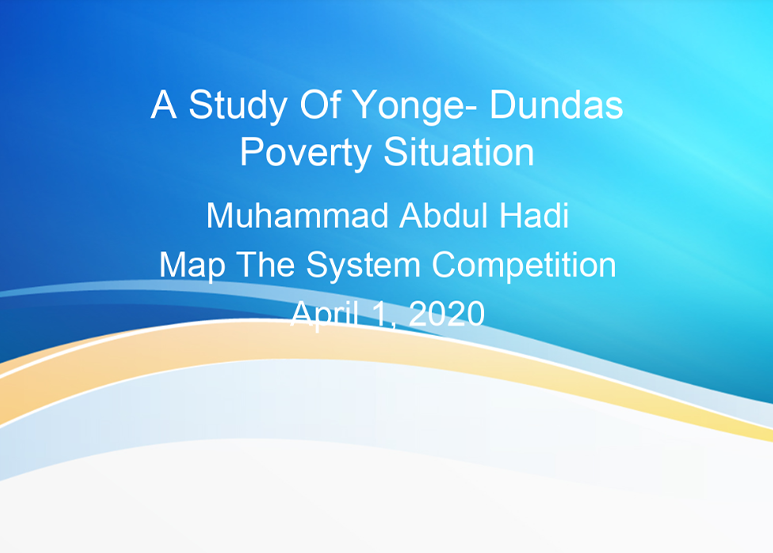 A Study Of Yonge- Dundas Poverty Situation

Muhammad Abdul Hadi

Map The System Competition

April 1, 2020